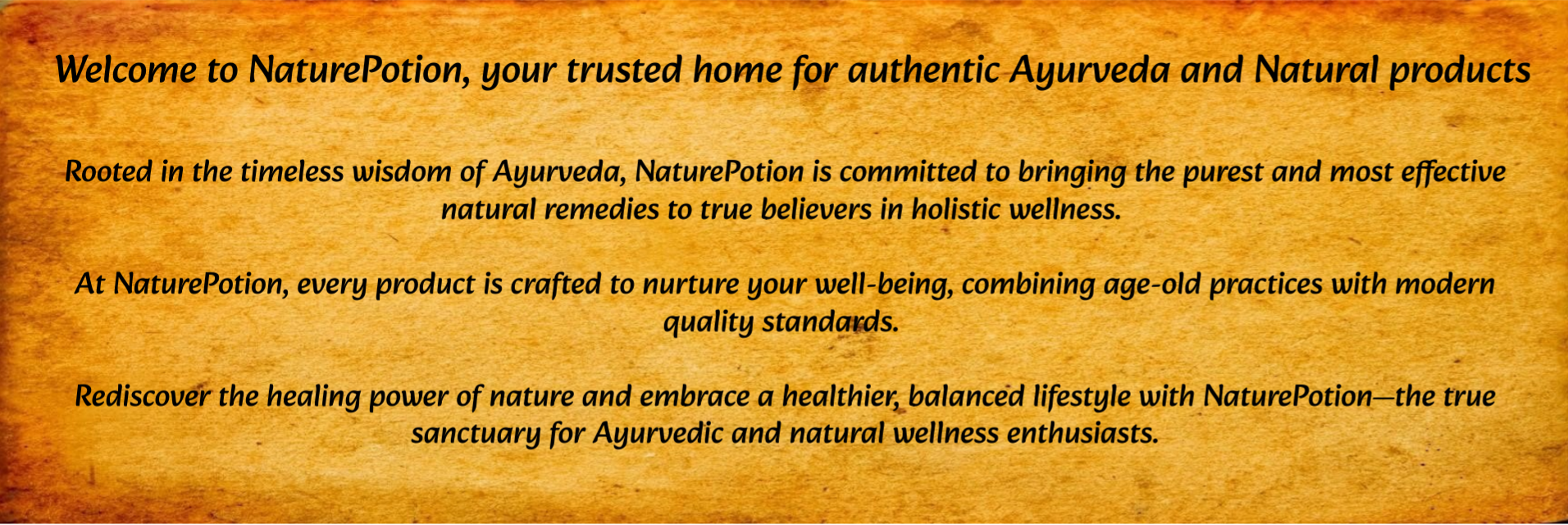 Welcome to NaturePotion, your trusted home for authentic Ayurveda and Natural products

Rooted in the timeless wisdom of Ayurveda, NaturePotion is committed to bringing the purest and most effective natural remedies to true believers in holistic wellness.

At NaturePotion, every product is crafted to nurture your well-being, combining age-old practices with modern quality standards.

Rediscover the healing power of nature and embrace a healthier, balanced lifestyle with NaturePotion—the true sanctuary for Ayurvedic and natural wellness enthusiasts.